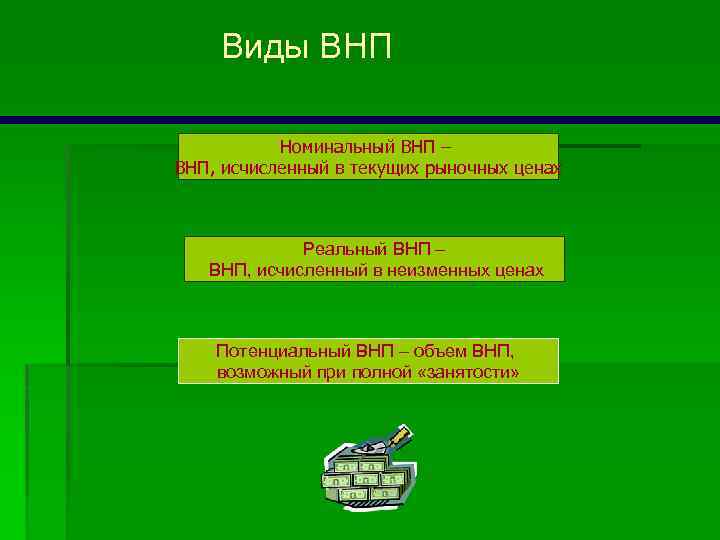 Виды ВНП

Номинальный ВНП – ВНП, исчисленный в текущих рыночных ценах

Реальный ВНП – ВНП, исчисленный в неизменных ценах

Потенциальный ВНП – объем ВНП, возможный при полной «занятости»